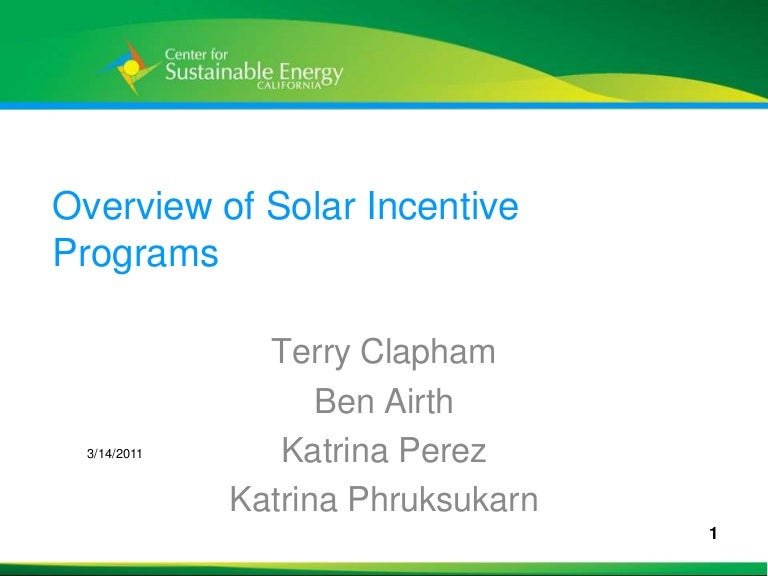 Center for
Sustainable Energy
CALIFORNIA

Overview of Solar Incentive Programs

Terry Clapham
Ben Airth
Katrina Perez
Katrina Phruksukarn

3/14/2011

1